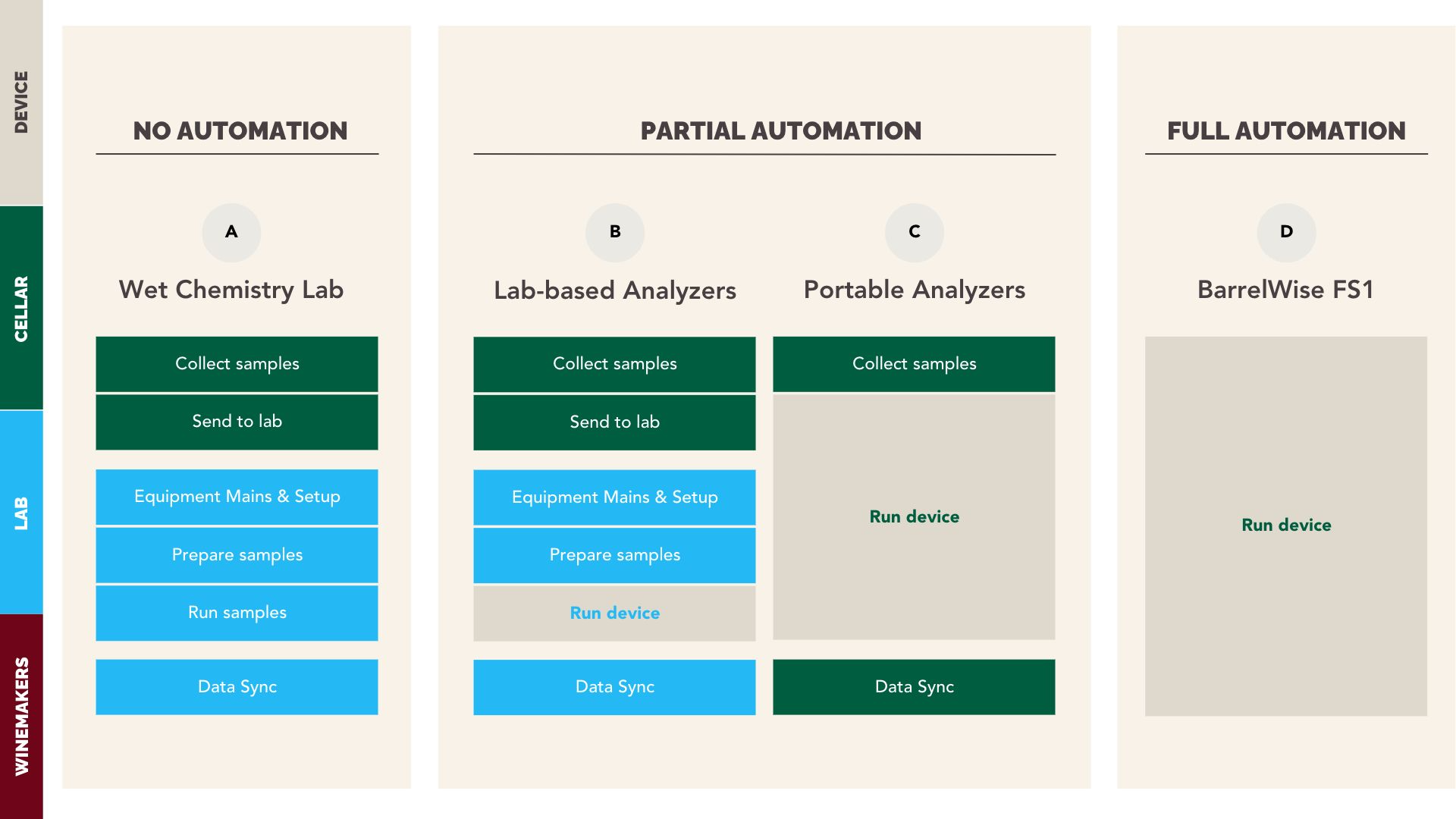 DEVICE

CELLAR

LAB

WINEMAKERS

NO AUTOMATION

A

Wet Chemistry Lab

Collect samples

Send to lab

Equipment Mains & Setup

Prepare samples

Run samples

Data Sync

PARTIAL AUTOMATION

B

Lab-based Analyzers

Collect samples

Send to lab

Equipment Mains & Setup

Prepare samples

Run device

Data Sync

C

Portable Analyzers

Collect samples

Run device

Data Sync

FULL AUTOMATION

D

BarrelWise FS1

Run device